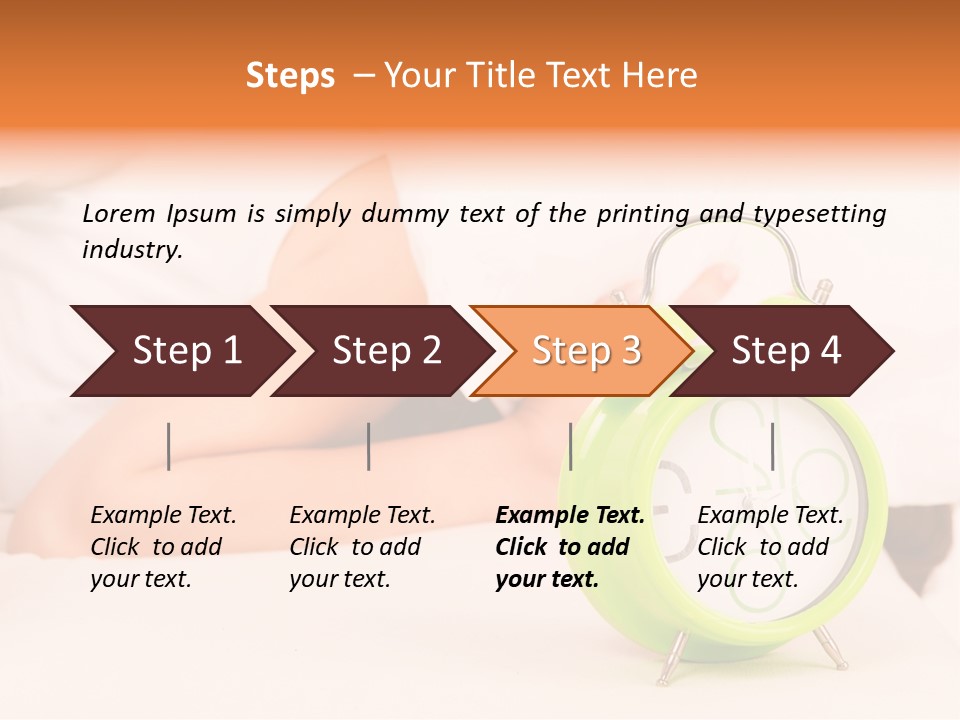 Steps – Your Title Text Here

Lorem Ipsum is simply dummy text of the printing and typesetting industry.

Step 1

Step 2

Step 3

Step 4

Example Text. Click to add your text.

Example Text. Click to add your text.

Example Text. Click to add your text.

Example Text. Click to add your text.